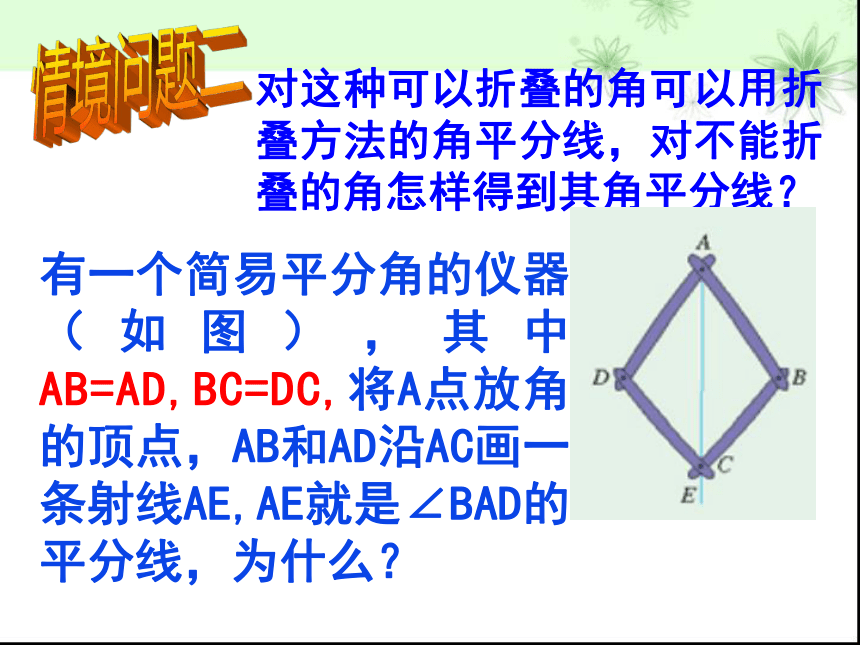 情境问题二

对这种可以折叠的角可以用折叠方法的角平分线，对不能折叠的角怎样得到其角平分线？

有一个简易平分角的仪器（如图），其中AB=AD, BC=DC, 将A点放角的顶点，AB和AD沿AC画一条射线AE, AE就是∠BAD的平分线，为什么？

A
D
B
C
E